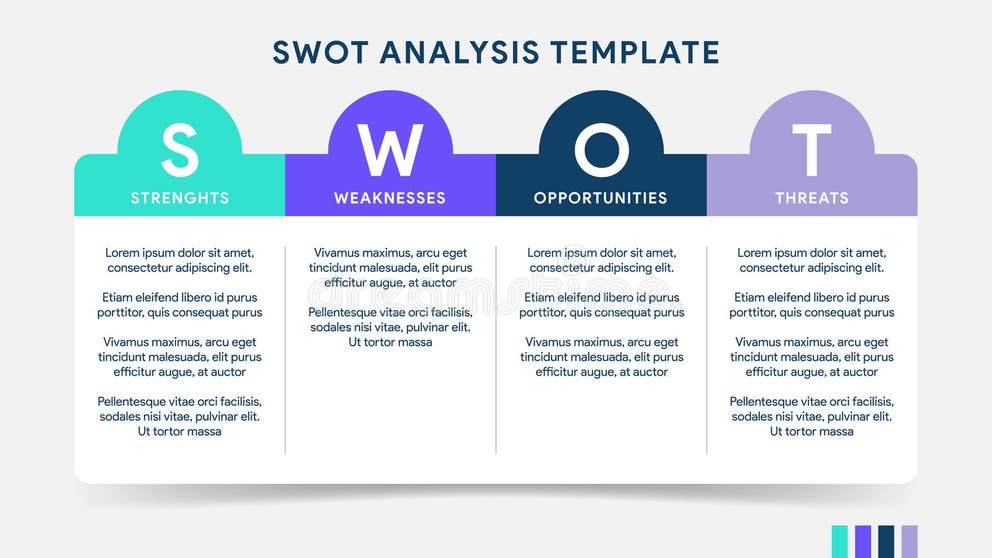 SWOT ANALYSIS TEMPLATE

S
STRENGHTS

Lorem ipsum dolor sit amet, consectetur adipiscing elit.

Etiam eleifend libero id purus porttitor, quis consequat purus

Vivamus maximus, arcu eget tincidunt malesuada, elit purus efficitur augue, at auctor

Pellentesque vitae orci facilisis, sodales nisi vitae, pulvinar elit. Ut tortor massa

W
WEAKNESSES

Vivamus maximus, arcu eget tincidunt malesuada, elit purus efficitur augue, at auctor

Pellentesque vitae orci facilisis, sodales nisi vitae, pulvinar elit. Ut tortor massa

O
OPPORTUNITIES

Lorem ipsum dolor sit amet, consectetur adipiscing elit.

Etiam eleifend libero id purus porttitor, quis consequat purus

Vivamus maximus, arcu eget tincidunt malesuada, elit purus efficitur augue, at auctor

T
THREATS

Lorem ipsum dolor sit amet, consectetur adipiscing elit.

Etiam eleifend libero id purus porttitor, quis consequat purus

Vivamus maximus, arcu eget tincidunt malesuada, elit purus efficitur augue, at auctor

Pellentesque vitae orci facilisis, sodales nisi vitae, pulvinar elit. Ut tortor massa

dreamstime